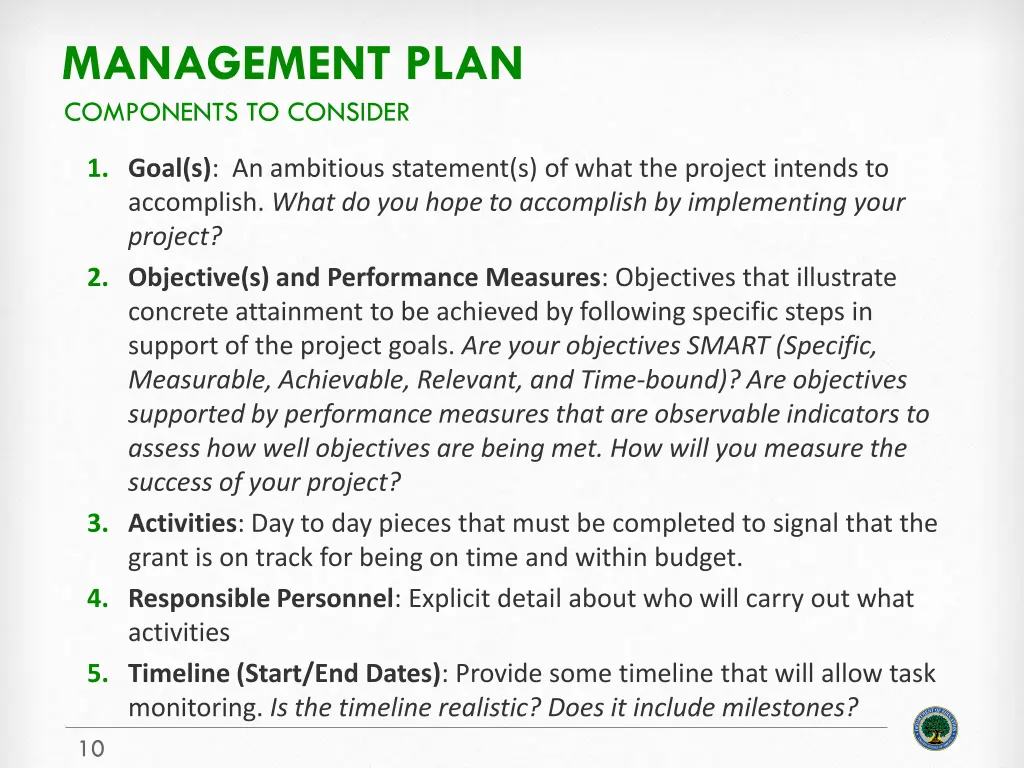 MANAGEMENT PLAN
COMPONENTS TO CONSIDER

1. Goal(s): An ambitious statement(s) of what the project intends to accomplish. What do you hope to accomplish by implementing your project?
2. Objective(s) and Performance Measures: Objectives that illustrate concrete attainment to be achieved by following specific steps in support of the project goals. Are your objectives SMART (Specific, Measurable, Achievable, Relevant, and Time-bound)? Are objectives supported by performance measures that are observable indicators to assess how well objectives are being met. How will you measure the success of your project?
3. Activities: Day to day pieces that must be completed to signal that the grant is on track for being on time and within budget.
4. Responsible Personnel: Explicit detail about who will carry out what activities
5. Timeline (Start/End Dates): Provide some timeline that will allow task monitoring. Is the timeline realistic? Does it include milestones?

10